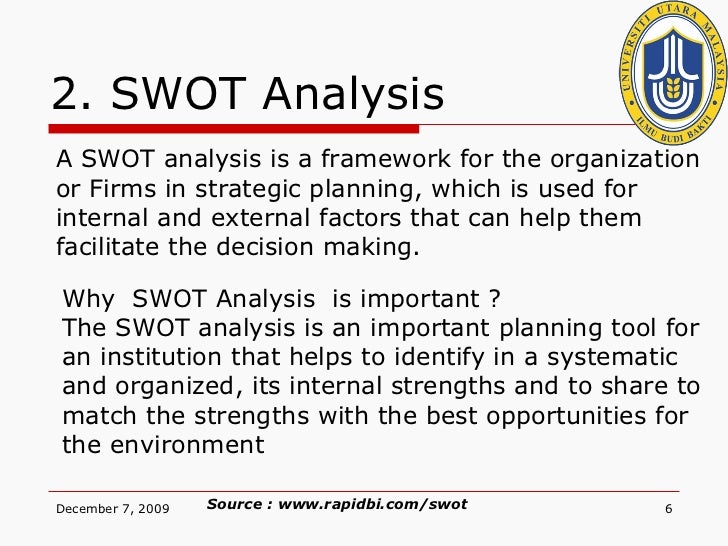 UNIVERSITI UTARA MALAYSIA
ILMU BUDI BAKTI

2. SWOT Analysis

A SWOT analysis is a framework for the organization or Firms in strategic planning, which is used for internal and external factors that can help them facilitate the decision making.

Why SWOT Analysis is important ?
The SWOT analysis is an important planning tool for an institution that helps to identify in a systematic and organized, its internal strengths and to share to match the strengths with the best opportunities for the environment

December 7, 2009 Source : www.rapidbi.com/swot 6